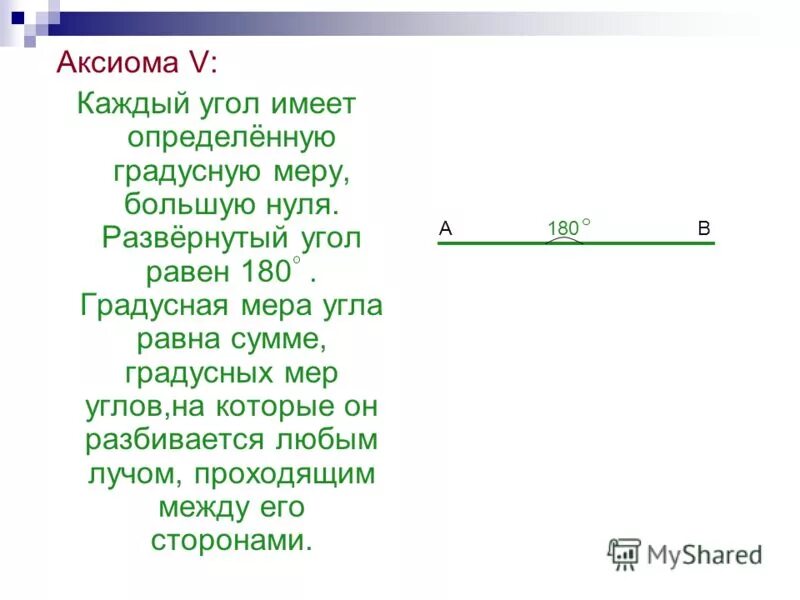 Аксиома V:

Каждый угол имеет определённую градусную меру, большую нуля. Развёрнутый угол равен $180^\circ$. Градусная мера угла равна сумме, градусных мер углов,на которые он разбивается любым лучом, проходящим между его сторонами.

A
$180^\circ$
B

MyShared